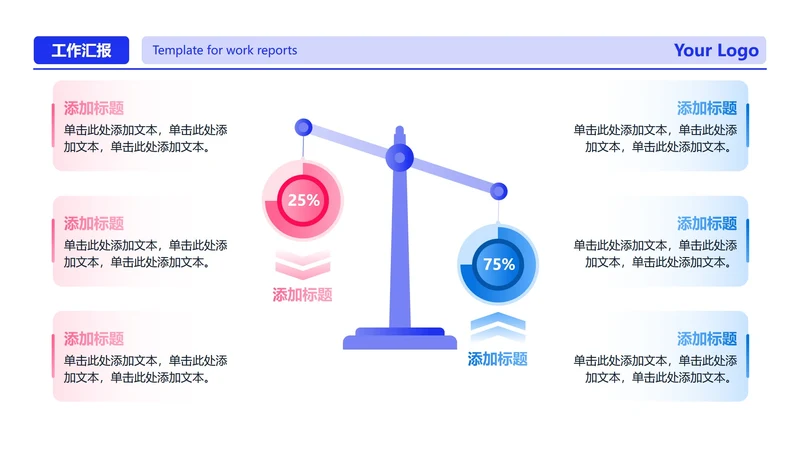 工作汇报

Template for work reports

Your Logo

添加标题
单击此处添加文本，单击此处添加文本，单击此处添加文本。

添加标题
单击此处添加文本，单击此处添加文本，单击此处添加文本。

添加标题
单击此处添加文本，单击此处添加文本，单击此处添加文本。

25%

添加标题

75%

添加标题

添加标题
单击此处添加文本，单击此处添加文本，单击此处添加文本。

添加标题
单击此处添加文本，单击此处添加文本，单击此处添加文本。

添加标题
单击此处添加文本，单击此处添加文本，单击此处添加文本。